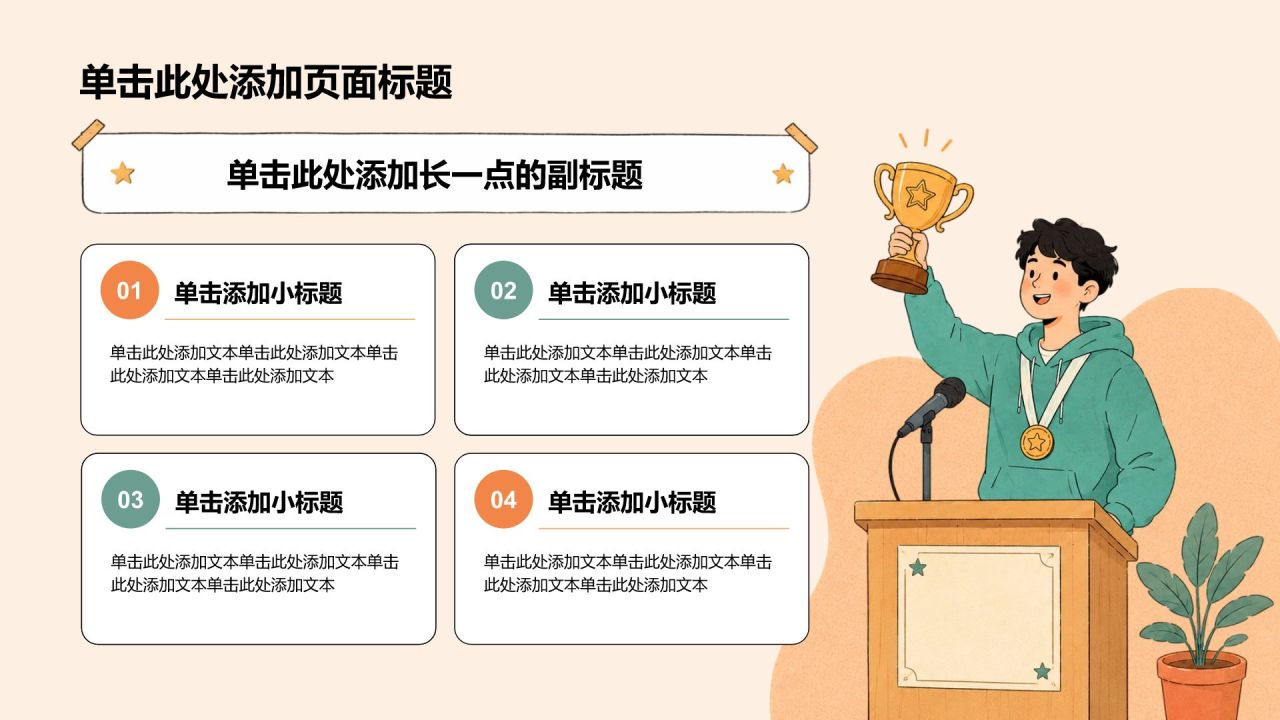 单击此处添加页面标题

单击此处添加长一点的副标题

01 单击添加小标题

单击此处添加文本单击此处添加文本单击此处添加文本单击此处添加文本

02 单击添加小标题

单击此处添加文本单击此处添加文本单击此处添加文本单击此处添加文本

03 单击添加小标题

单击此处添加文本单击此处添加文本单击此处添加文本单击此处添加文本

04 单击添加小标题

单击此处添加文本单击此处添加文本单击此处添加文本单击此处添加文本